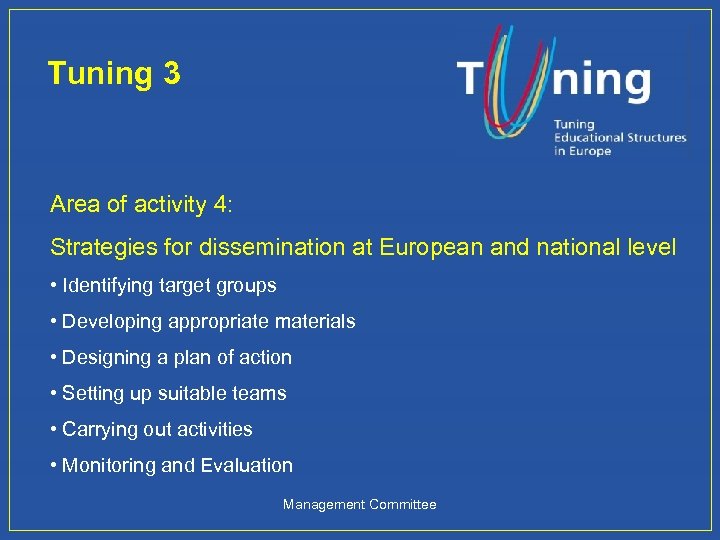 Tuning 3

Tuning

Tuning Educational Structures in Europe

Area of activity 4:

Strategies for dissemination at European and national level

• Identifying target groups

• Developing appropriate materials

• Designing a plan of action

• Setting up suitable teams

• Carrying out activities

• Monitoring and Evaluation

Management Committee